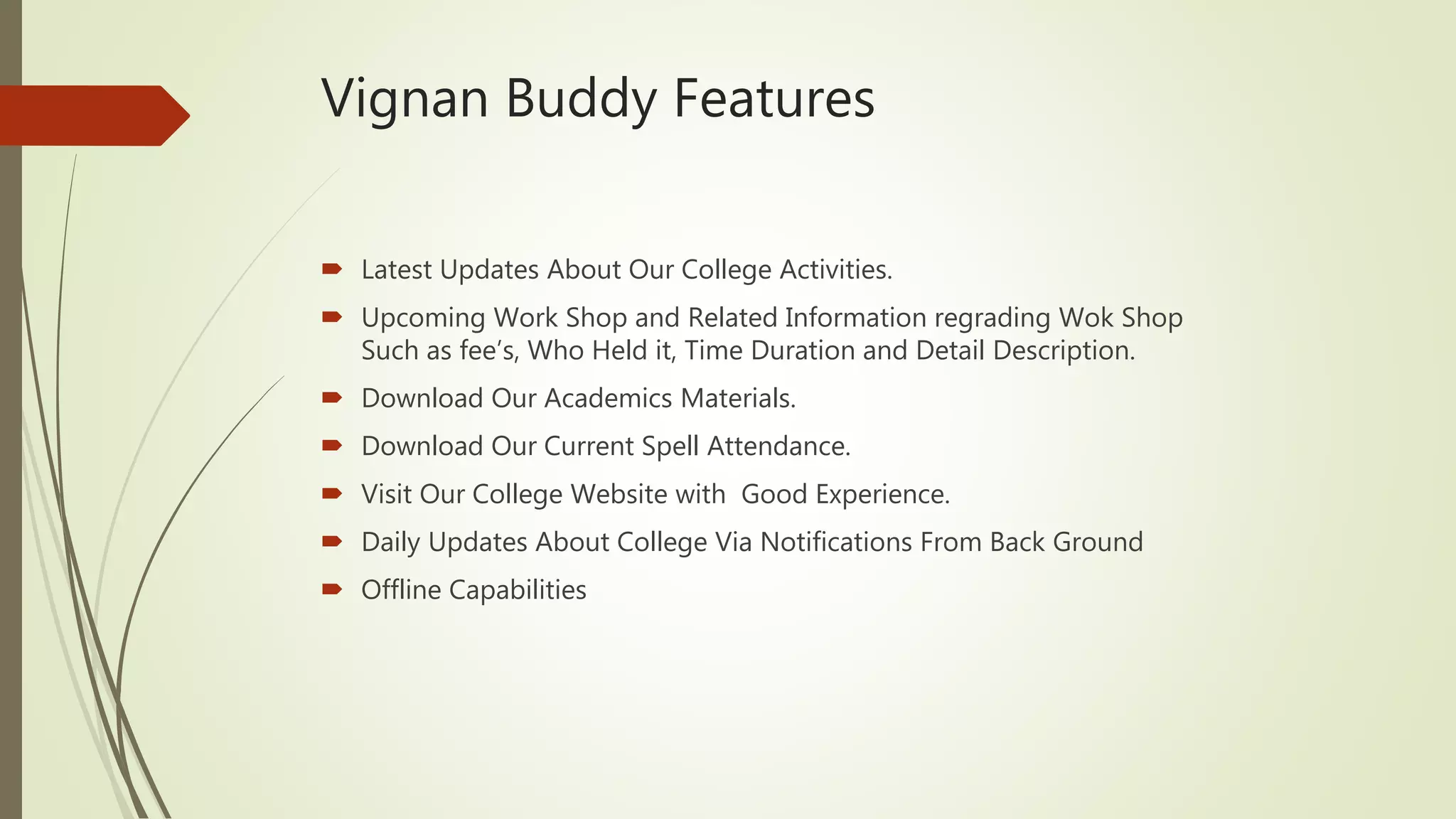 Vignan Buddy Features

Latest Updates About Our College Activities.

Upcoming Work Shop and Related Information regrading Wok Shop Such as fee's, Who Held it, Time Duration and Detail Description.

Download Our Academics Materials.

Download Our Current Spell Attendance.

Visit Our College Website with Good Experience.

Daily Updates About College Via Notifications From Back Ground

Offline Capabilities